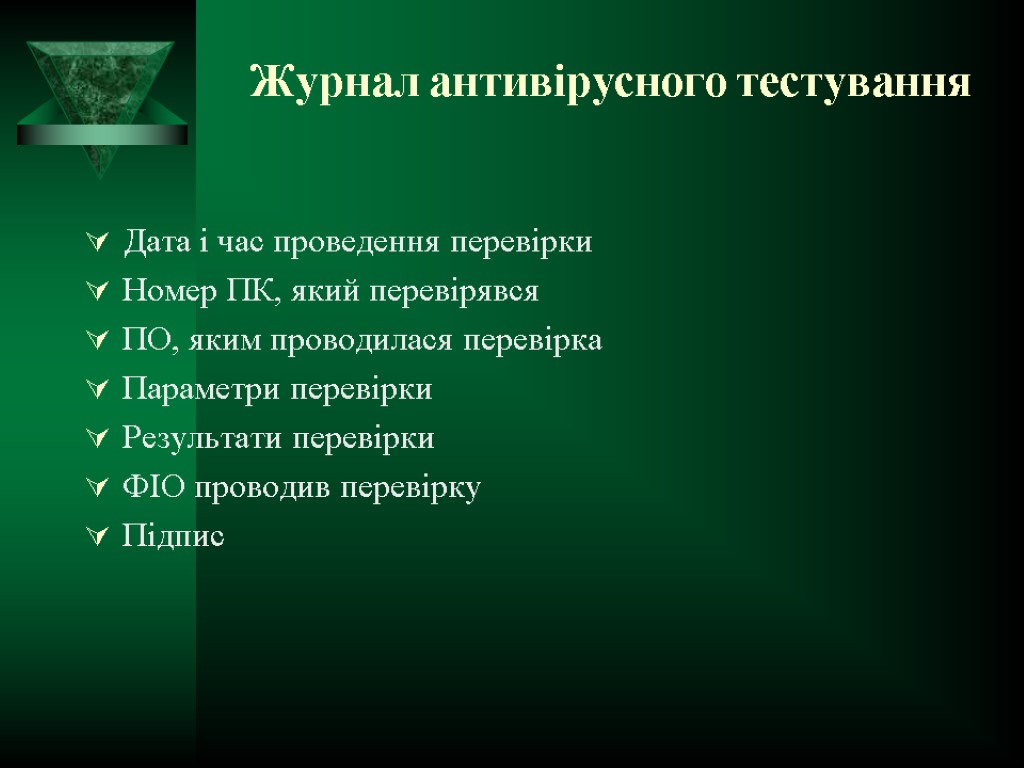 Журнал антивірусного тестування

Дата і час проведення перевірки
Номер ПК, який перевірявся
ПО, яким проводилася перевірка
Параметри перевірки
Результати перевірки
ФІО проводив перевірку
Підпис